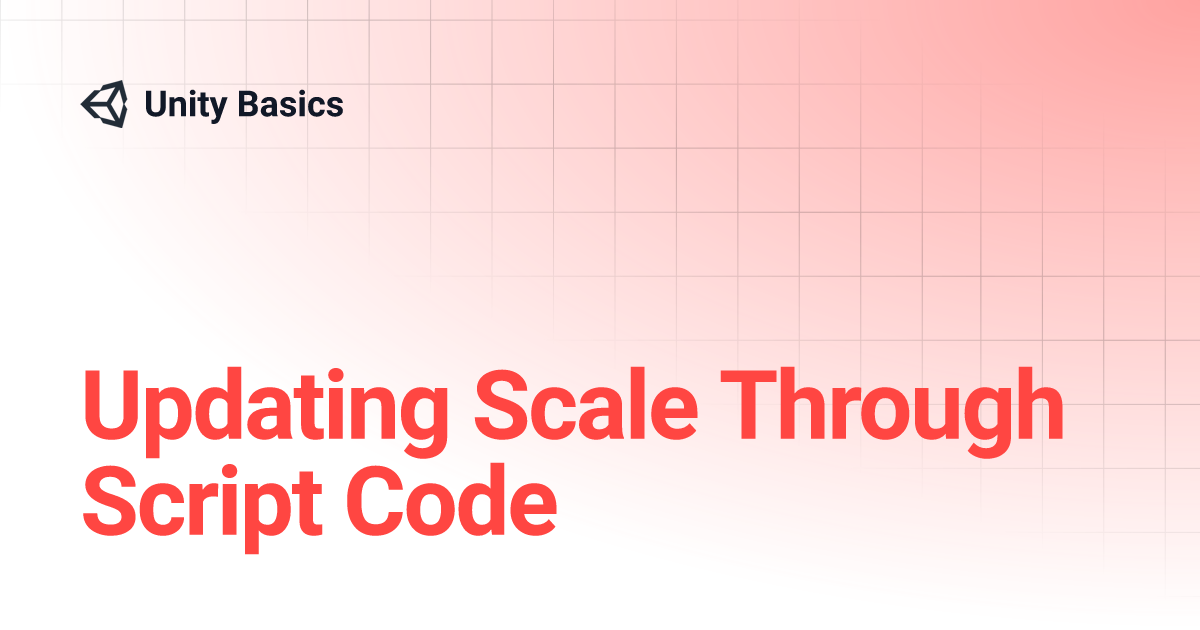 Unity Basics

Updating Scale Through Script Code